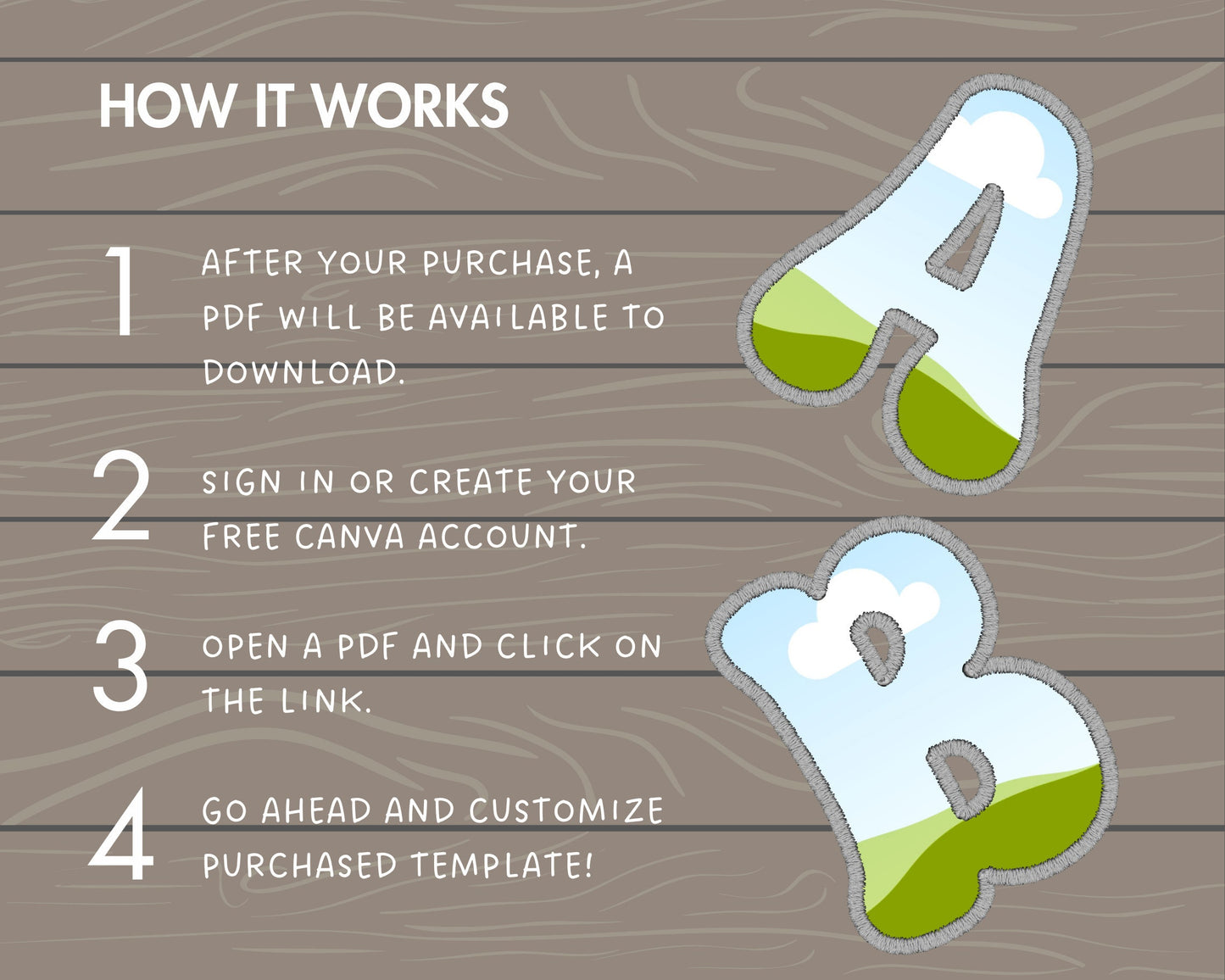 HOW IT WORKS

1 AFTER YOUR PURCHASE, A PDF WILL BE AVAILABLE TO DOWNLOAD.

2 SIGN IN OR CREATE YOUR FREE CANVA ACCOUNT.

3 OPEN A PDF AND CLICK ON THE LINK.

4 GO AHEAD AND CUSTOMIZE PURCHASED TEMPLATE!

A

B